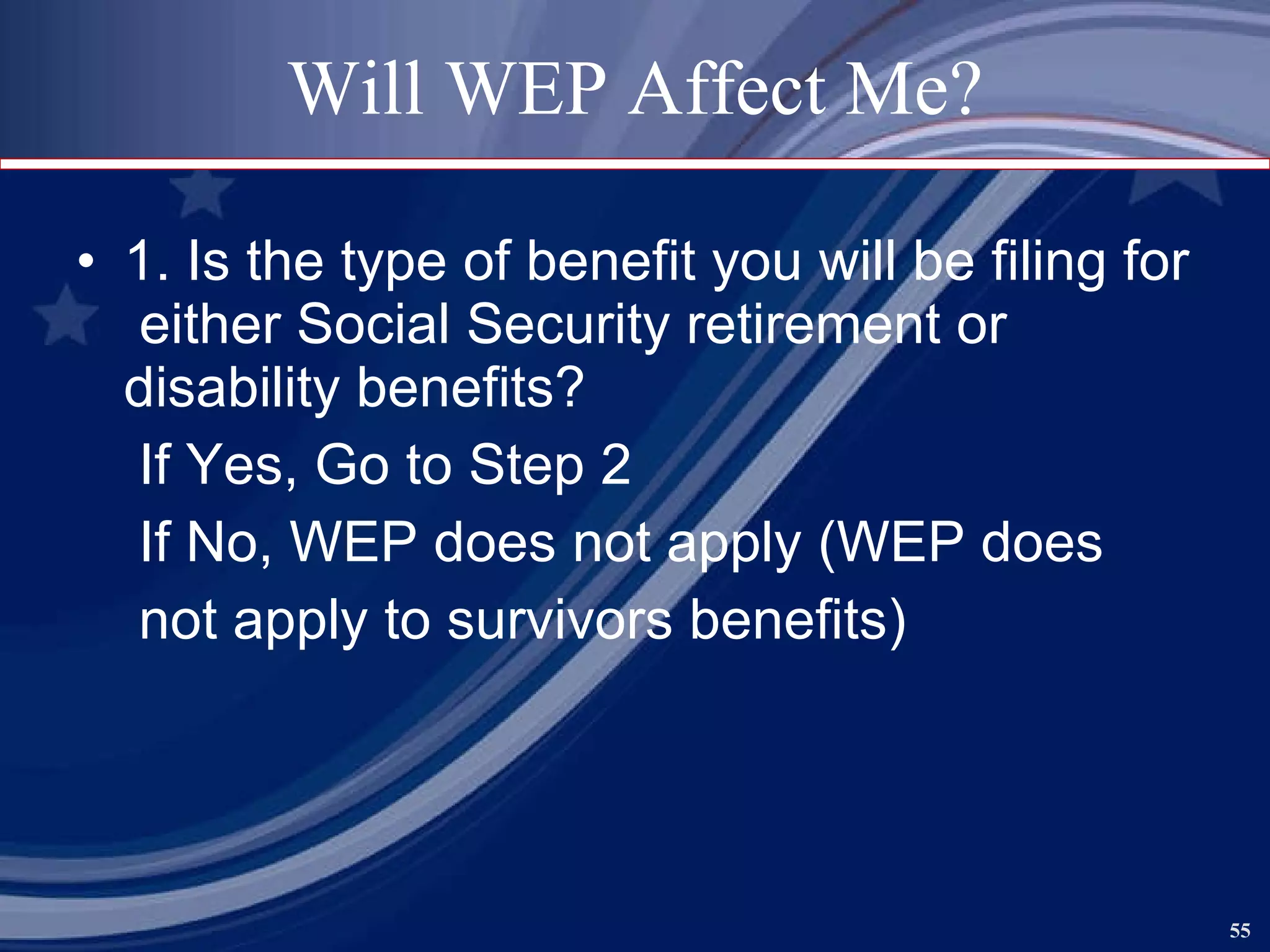 Will WEP Affect Me?

• 1. Is the type of benefit you will be filing for either Social Security retirement or disability benefits?

If Yes, Go to Step 2

If No, WEP does not apply (WEP does not apply to survivors benefits)

55